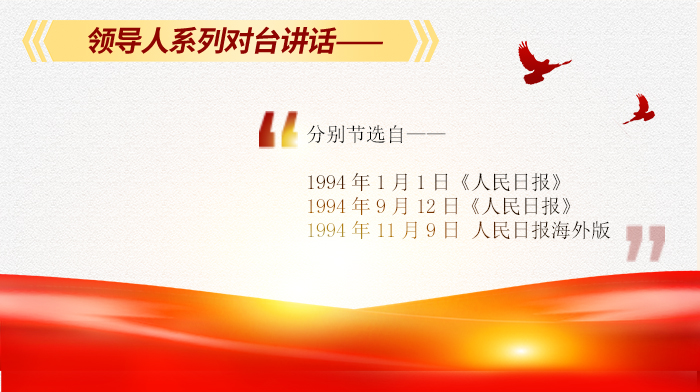 领导人系列对台讲话——

分别节选自——

1994 年 1 月 1 日《人民日报》
1994 年 9 月 12 日《人民日报》
1994 年 11 月 9 日 人民日报海外版